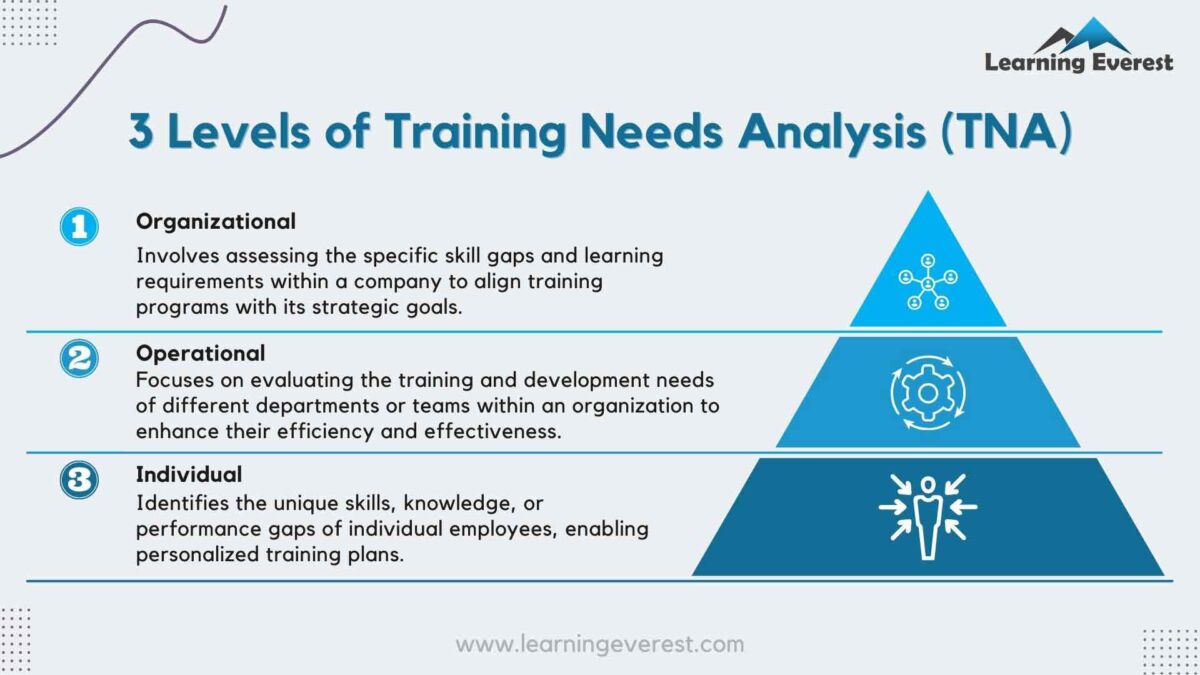 Learning Everest

3 Levels of Training Needs Analysis (TNA)

1 Organizational
Involves assessing the specific skill gaps and learning requirements within a company to align training programs with its strategic goals.

2 Operational
Focuses on evaluating the training and development needs of different departments or teams within an organization to enhance their efficiency and effectiveness.

3 Individual
Identifies the unique skills, knowledge, or performance gaps of individual employees, enabling personalized training plans.

www.learningeverest.com